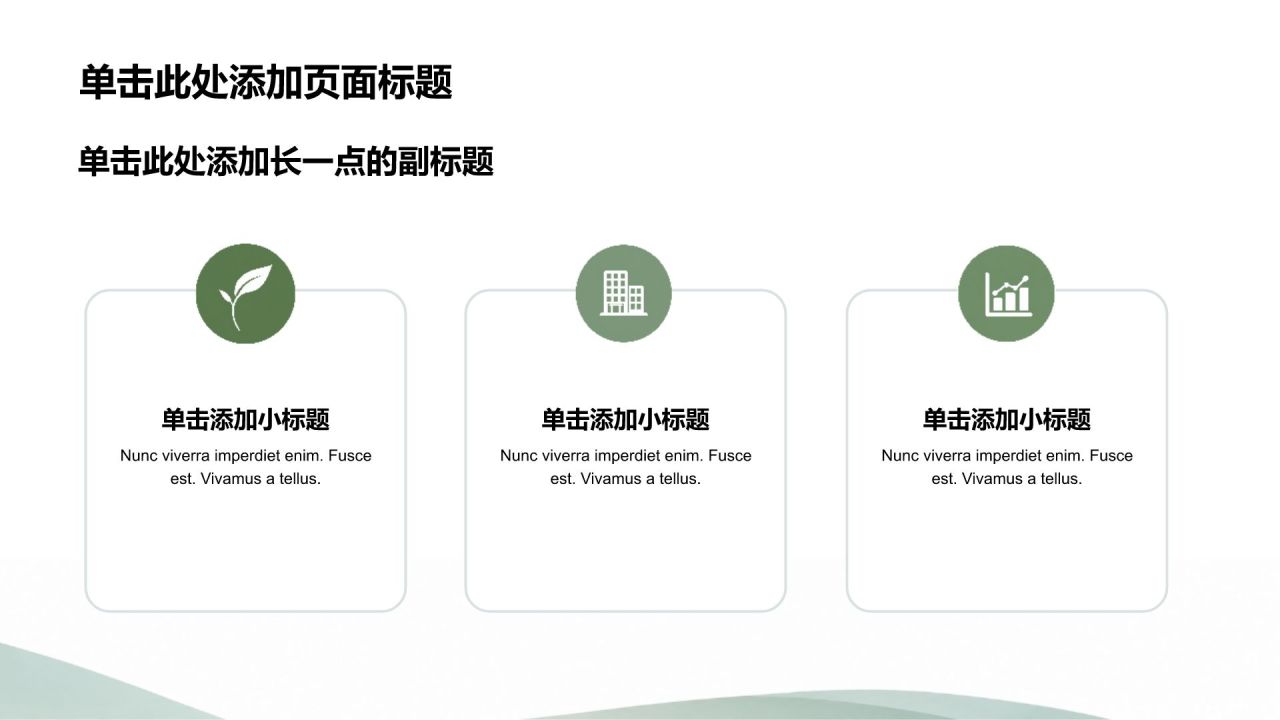 单击此处添加页面标题

单击此处添加长一点的副标题

单击添加小标题

Nunc viverra imperdiet enim. Fusce est. Vivamus a tellus.

单击添加小标题

Nunc viverra imperdiet enim. Fusce est. Vivamus a tellus.

单击添加小标题

Nunc viverra imperdiet enim. Fusce est. Vivamus a tellus.